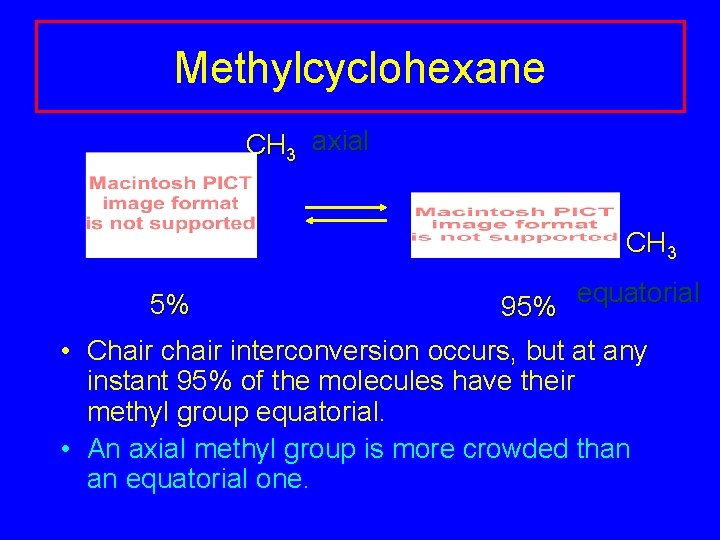 Methylcyclohexane

$CH_3$ axial

Macintosh PICT image format is not supported

Macintosh PICT image format is not supported

$CH_3$

5%

95%

equatorial

• Chair chair interconversion occurs, but at any instant 95% of the molecules have their methyl group equatorial.

• An axial methyl group is more crowded than an equatorial one.